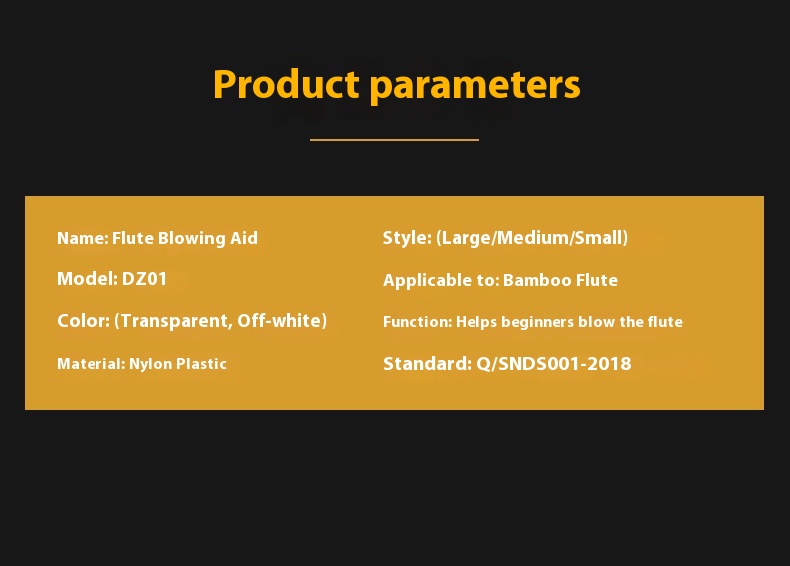 Product parameters

Name: Flute Blowing Aid

Model: DZ01

Color: (Transparent, Off-white)

Material: Nylon Plastic

Style: (Large/Medium/Small)

Applicable to: Bamboo Flute

Function: Helps beginners blow the flute

Standard: Q/SNDS001-2018